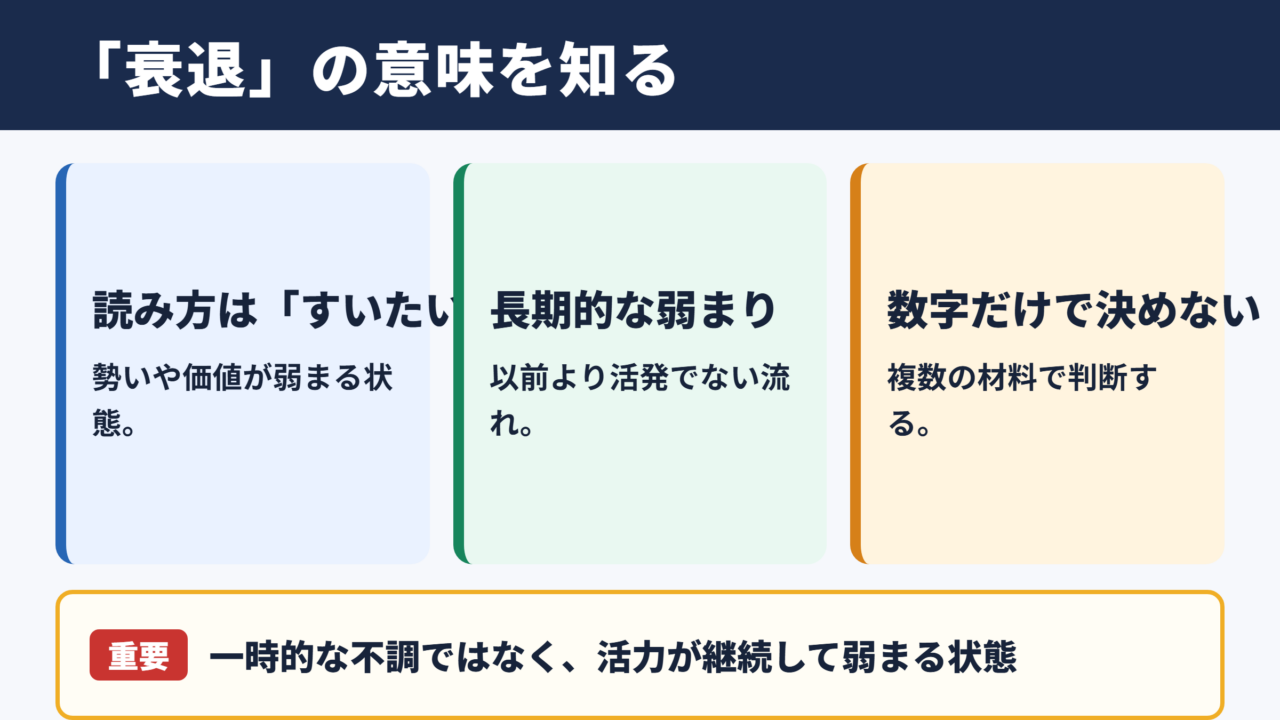 「衰退」の意味を知る

読み方は「すいたい

勢いや価値が弱まる状態。

長期的な弱まり

以前より活発でない流れ。

数字だけで決めない

複数の材料で判断する。

重要 一時的な不調ではなく、活力が継続して弱まる状態